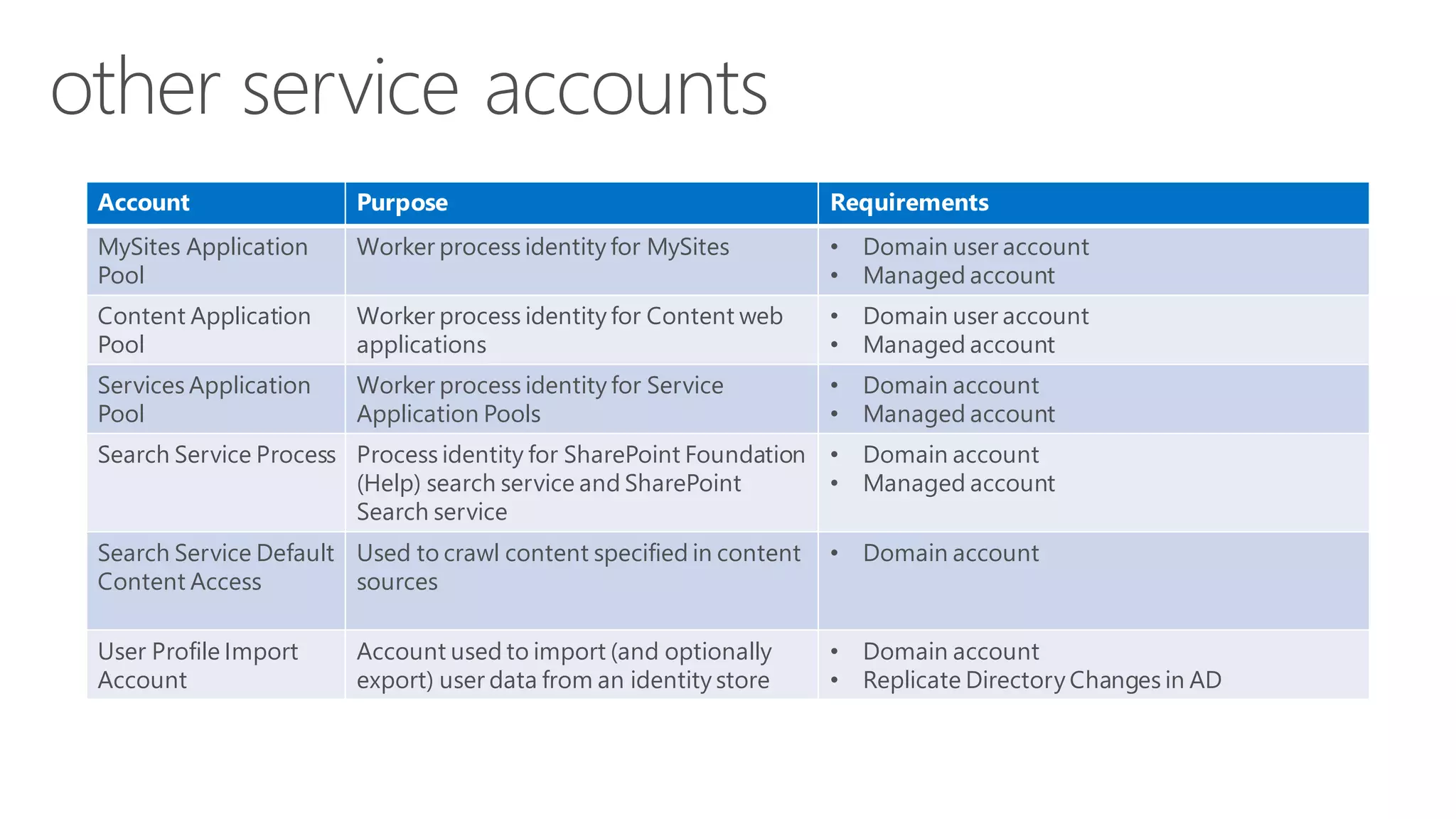 other service accounts

| Account | Purpose | Requirements |
|---|---|---|
| MySites Application Pool | Worker process identity for MySites | • Domain user account • Managed account |
| Content Application Pool | Worker process identity for Content web applications | • Domain user account • Managed account |
| Services Application Pool | Worker process identity for Service Application Pools | • Domain account • Managed account |
| Search Service Process | Process identity for SharePoint Foundation (Help) search service and SharePoint Search service | • Domain account • Managed account |
| Search Service Default Content Access | Used to crawl content specified in content sources | • Domain account |
| User Profile Import Account | Account used to import (and optionally export) user data from an identity store | • Domain account • Replicate Directory Changes in AD |